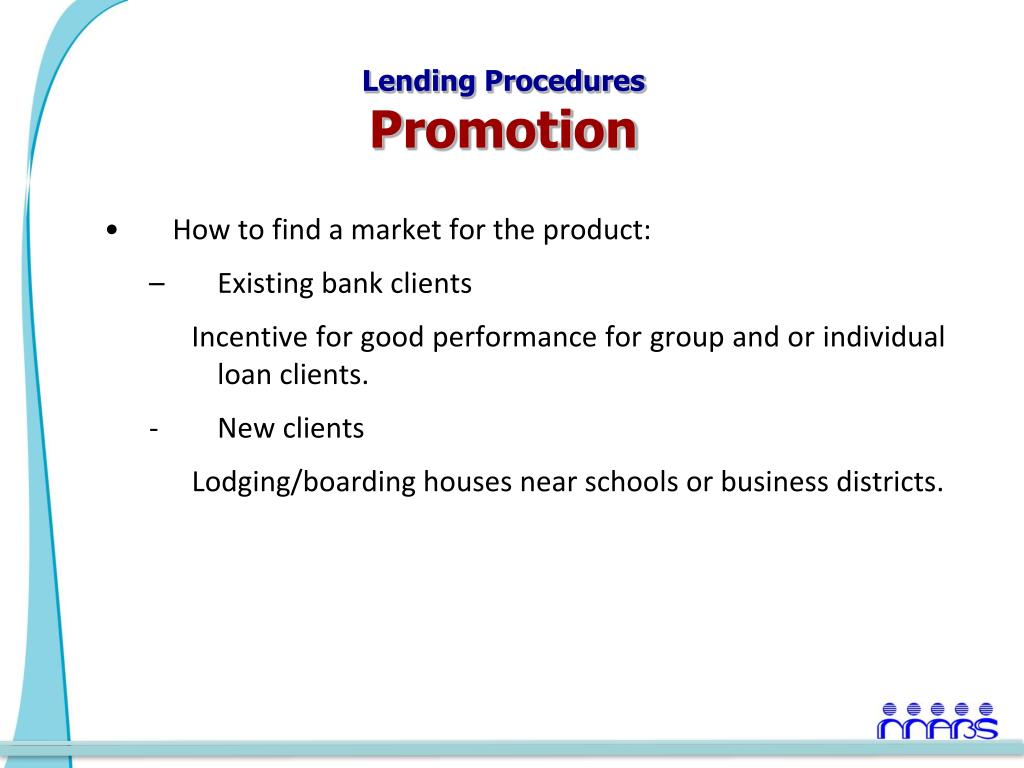 Lending Procedures
Promotion

• How to find a market for the product:
– Existing bank clients
Incentive for good performance for group and or individual loan clients.
- New clients
Lodging/boarding houses near schools or business districts.

MABS